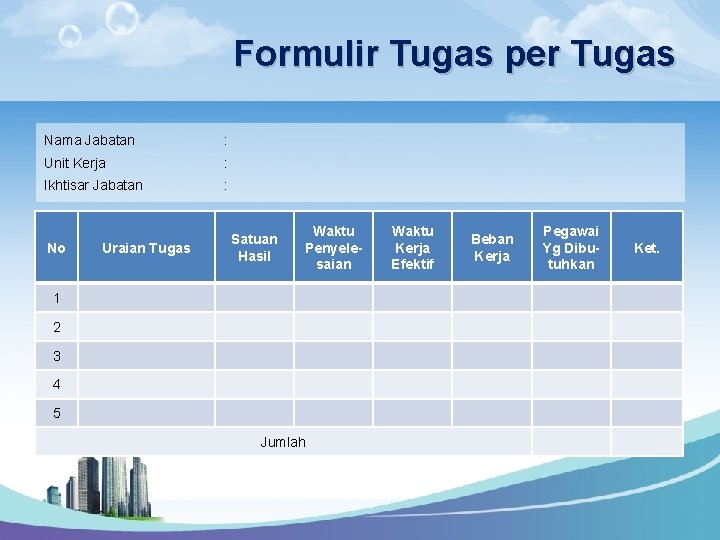 Formulir Tugas per Tugas

Nama Jabatan :
Unit Kerja :
Ikhtisar Jabatan :

| No | Uraian Tugas | Satuan Hasil | Waktu Penyelesaian | Waktu Kerja Efektif | Beban Kerja | Pegawai Yg Dibutuhkan | Ket. |
|---|---|---|---|---|---|---|---|
| 1 | | | | | | | |
| 2 | | | | | | | |
| 3 | | | | | | | |
| 4 | | | | | | | |
| 5 | | | | | | | |
| Jumlah | | | | | | | |